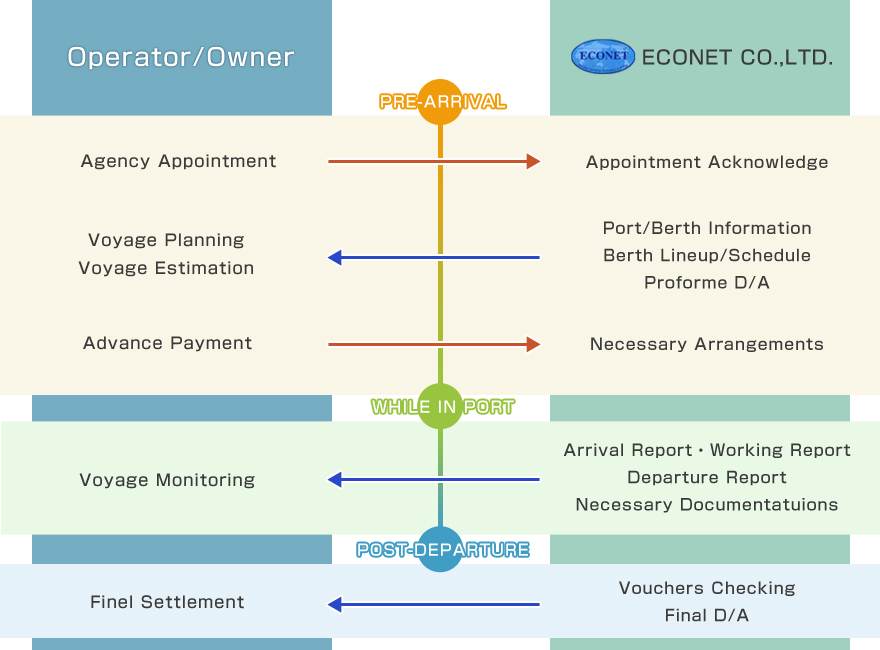 Operator/Owner

ECONET ECONET CO.,LTD.

PRE-ARRIVAL

Agency Appointment

Appointment Acknowledge

Voyage Planning
Voyage Estimation

Port/Berth Information
Berth Lineup/Schedule
Proforme D/A

Advance Payment

Necessary Arrangements

WHILE IN PORT

Voyage Monitoring

Arrival Report・Working Report
Departure Report
Necessary Documentatuions

POST-DEPARTURE

Finel Settlement

Vouchers Checking
Final D/A